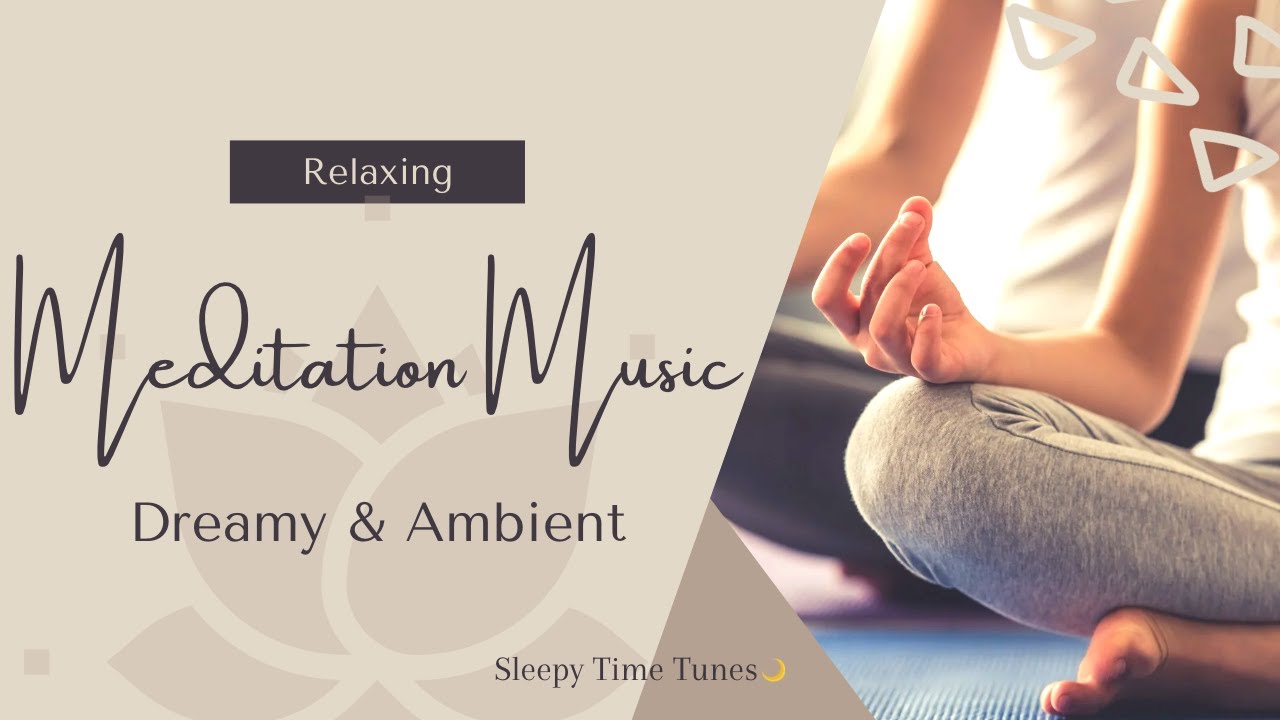 Relaxing

Meditation Music

Dreamy & Ambient

Sleepy Time Tunes🌙